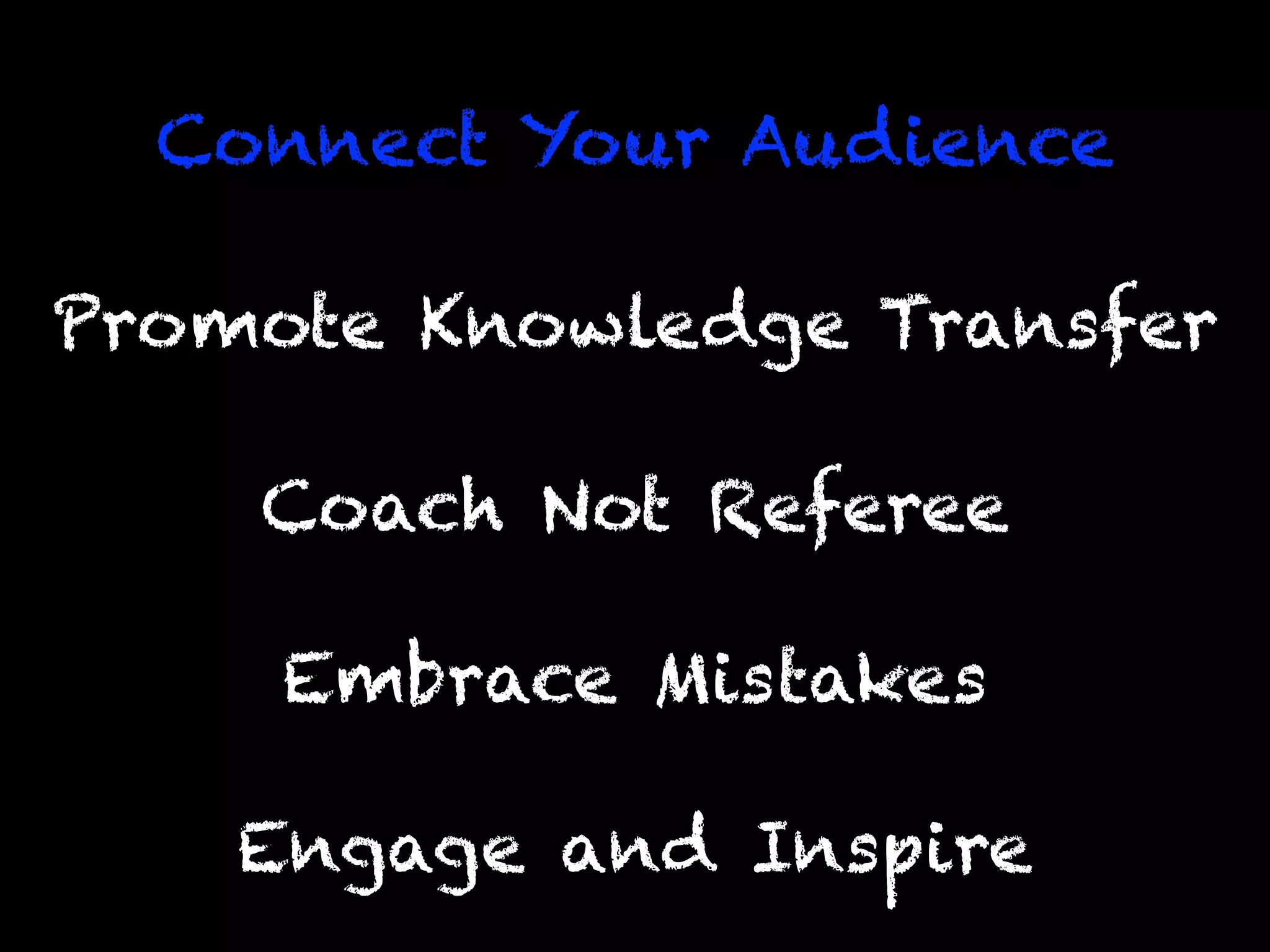 Connect Your Audience

Promote Knowledge Transfer

Coach Not Referee

Embrace Mistakes

Engage and Inspire